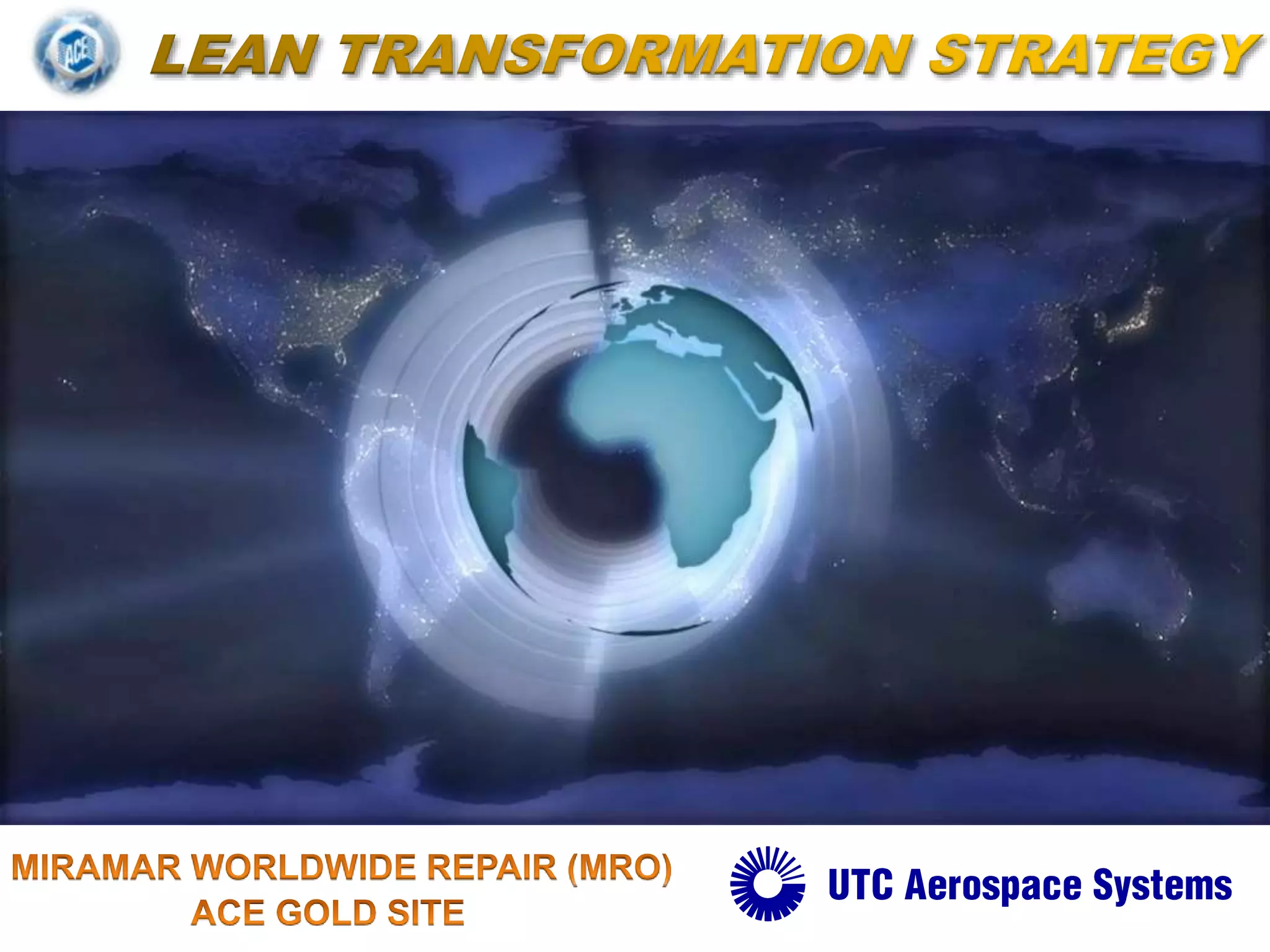 ACE

LEAN TRANSFORMATION STRATEGY

MIRAMAR WORLDWIDE REPAIR (MRO)
ACE GOLD SITE

UTC Aerospace Systems